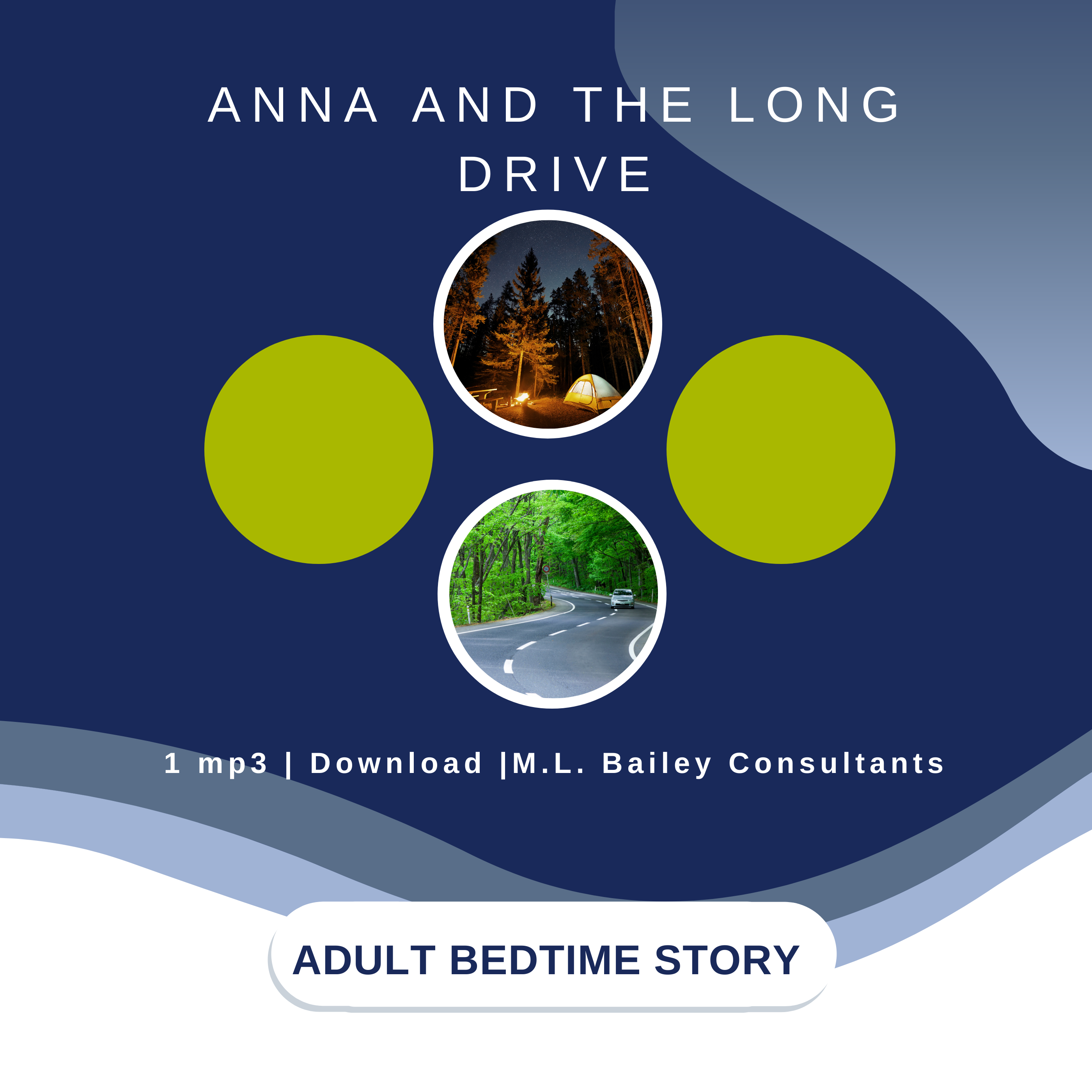 ANNA AND THE LONG DRIVE

1 mp3 | Download |M.L. Bailey Consultants

ADULT BEDTIME STORY